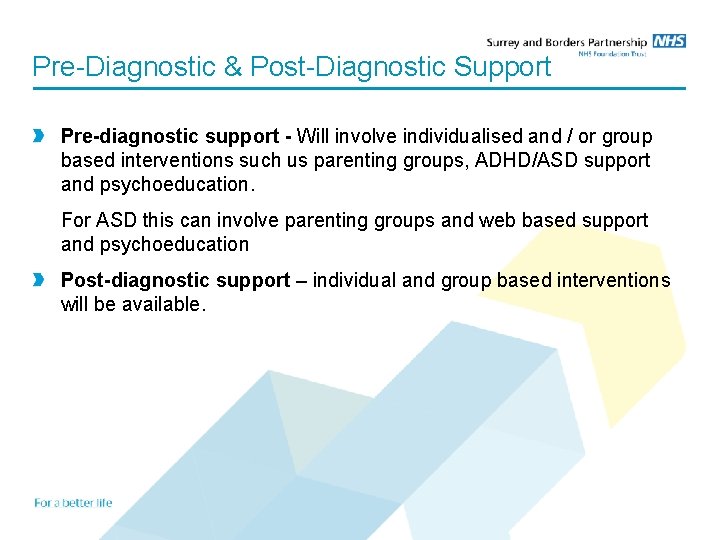 Surrey and Borders Partnership NHS
NHS Foundation Trust

Pre-Diagnostic & Post-Diagnostic Support

Pre-diagnostic support - Will involve individualised and / or group based interventions such us parenting groups, ADHD/ASD support and psychoeducation.

For ASD this can involve parenting groups and web based support and psychoeducation

Post-diagnostic support – individual and group based interventions will be available.

For a better life